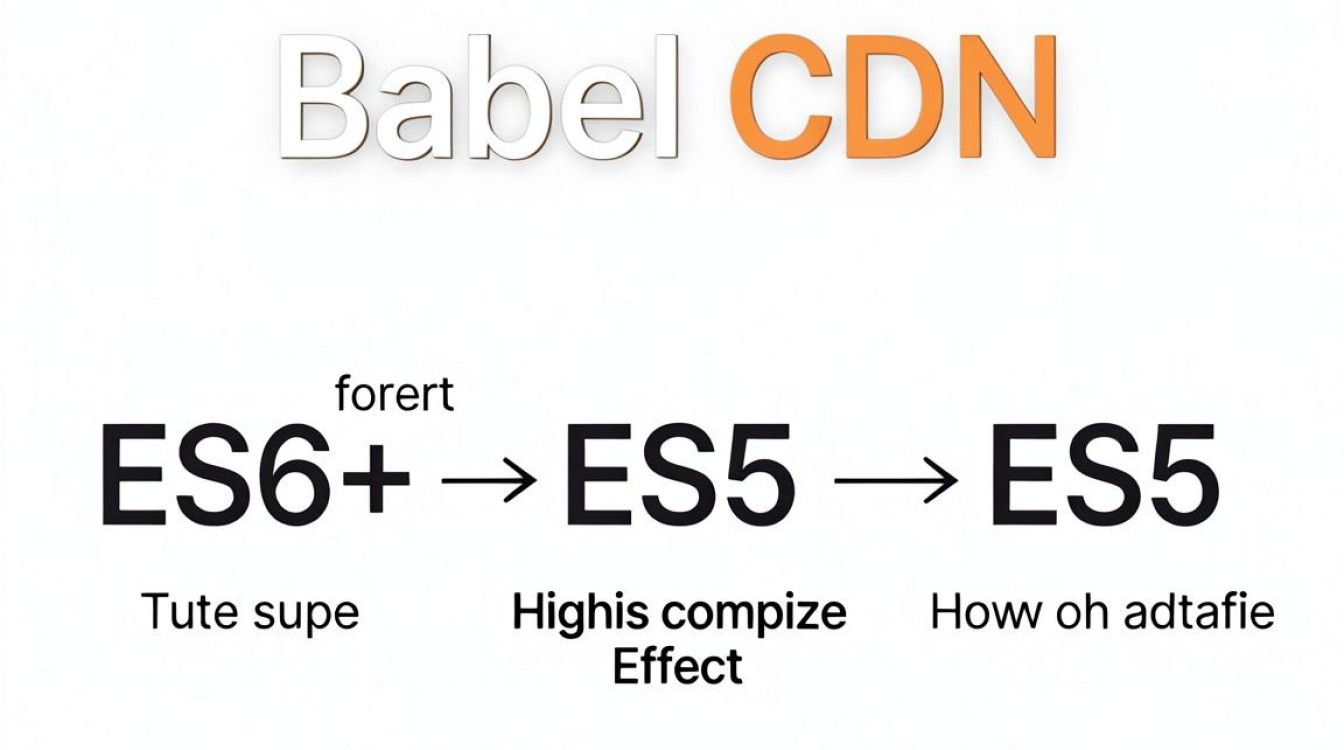 Babel CDN

forert

ES6+ → ES5 → ES5

Tute supe

Highis compize Effect

How oh adtafie